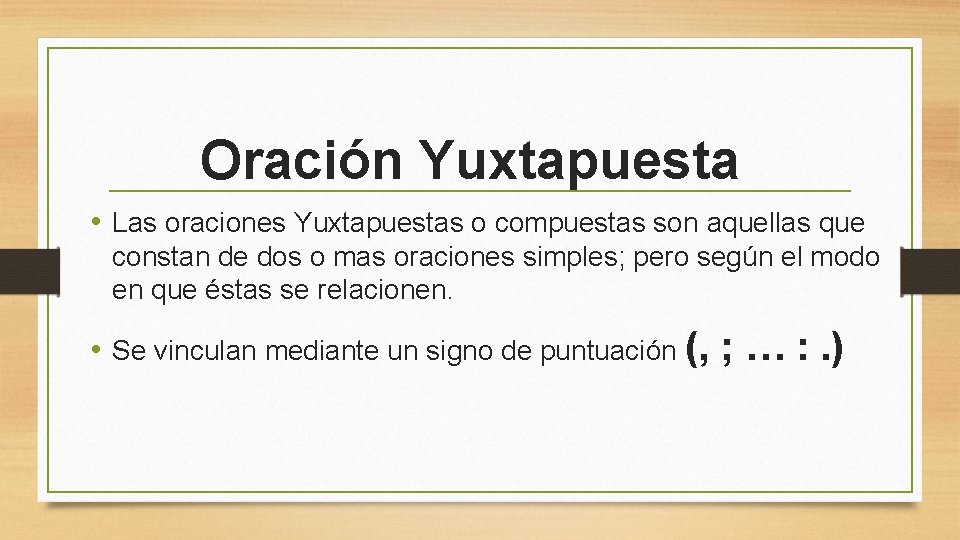 Oración Yuxtapuesta

• Las oraciones Yuxtapuestas o compuestas son aquellas que constan de dos o mas oraciones simples; pero según el modo en que éstas se relacionen.

• Se vinculan mediante un signo de puntuación (, ; … : .)